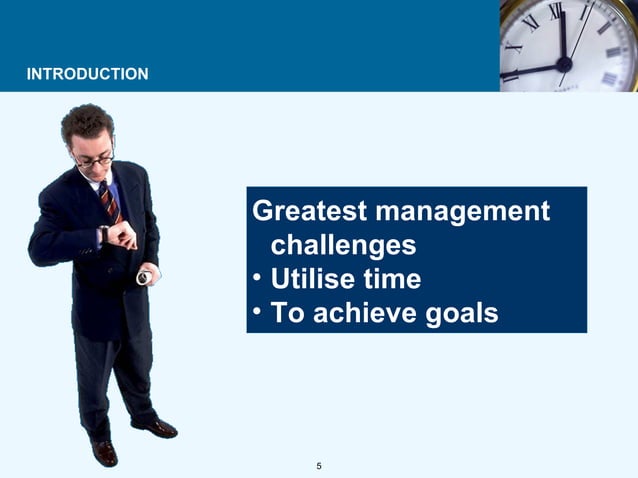 INTRODUCTION

Greatest management challenges
• Utilise time
• To achieve goals

5